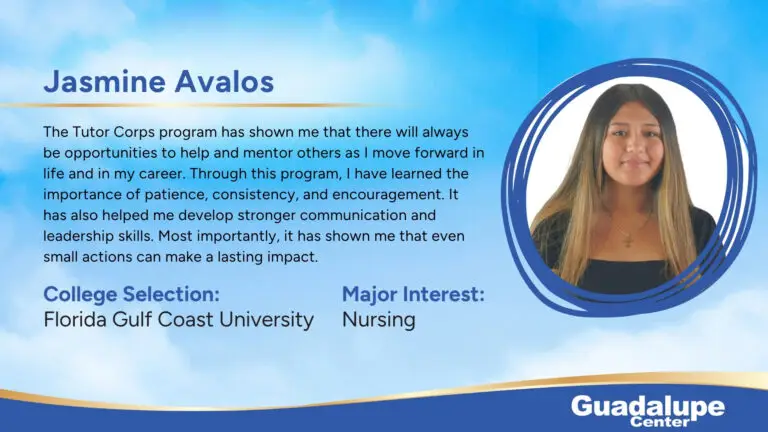 Jasmine Avalos

The Tutor Corps program has shown me that there will always be opportunities to help and mentor others as I move forward in life and in my career. Through this program, I have learned the importance of patience, consistency, and encouragement. It has also helped me develop stronger communication and leadership skills. Most importantly, it has shown me that even small actions can make a lasting impact.

College Selection:
Florida Gulf Coast University

Major Interest:
Nursing

Guadalupe Center